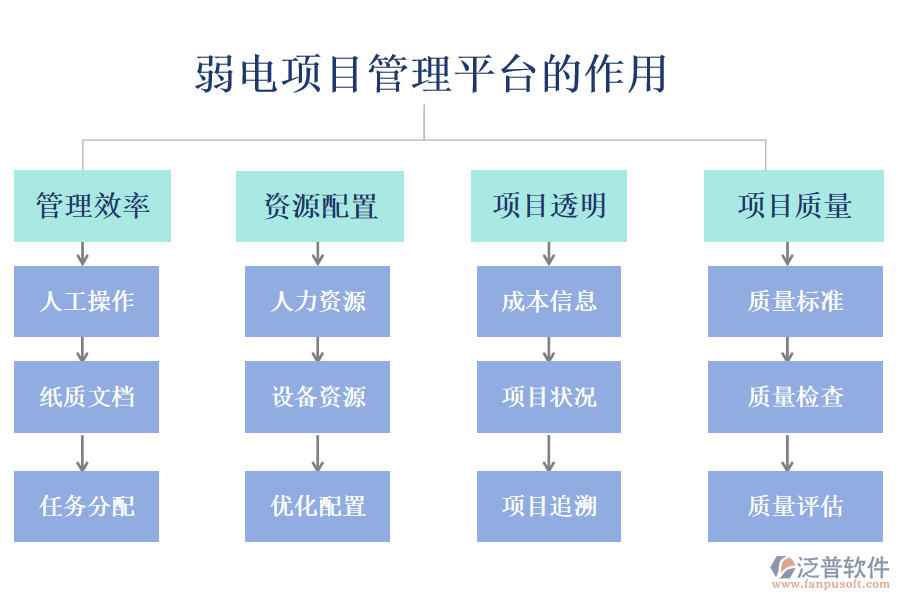 弱电项目管理平台的作用

管理效率

人工操作

纸质文档

任务分配

资源配置

人力资源

设备资源

优化配置

项目透明

成本信息

项目状况

项目追溯

项目质量

质量标准

质量检查

质量评估

泛普软件
www.fanpusoft.com